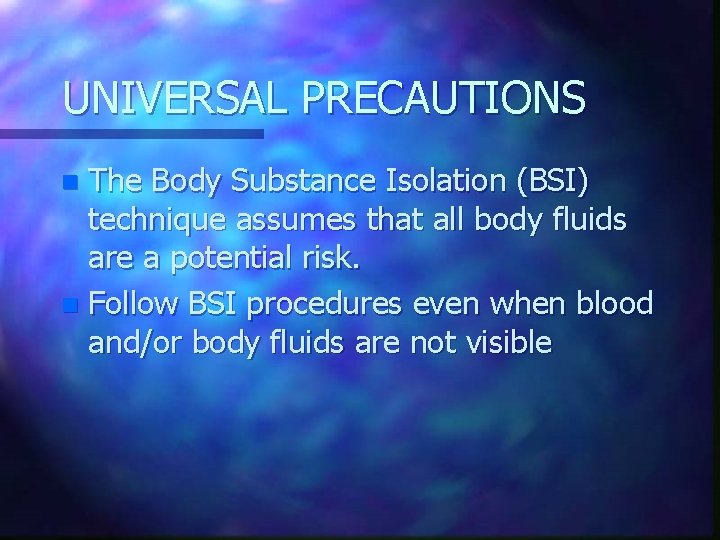 UNIVERSAL PRECAUTIONS

- The Body Substance Isolation (BSI) technique assumes that all body fluids are a potential risk.
- Follow BSI procedures even when blood and/or body fluids are not visible